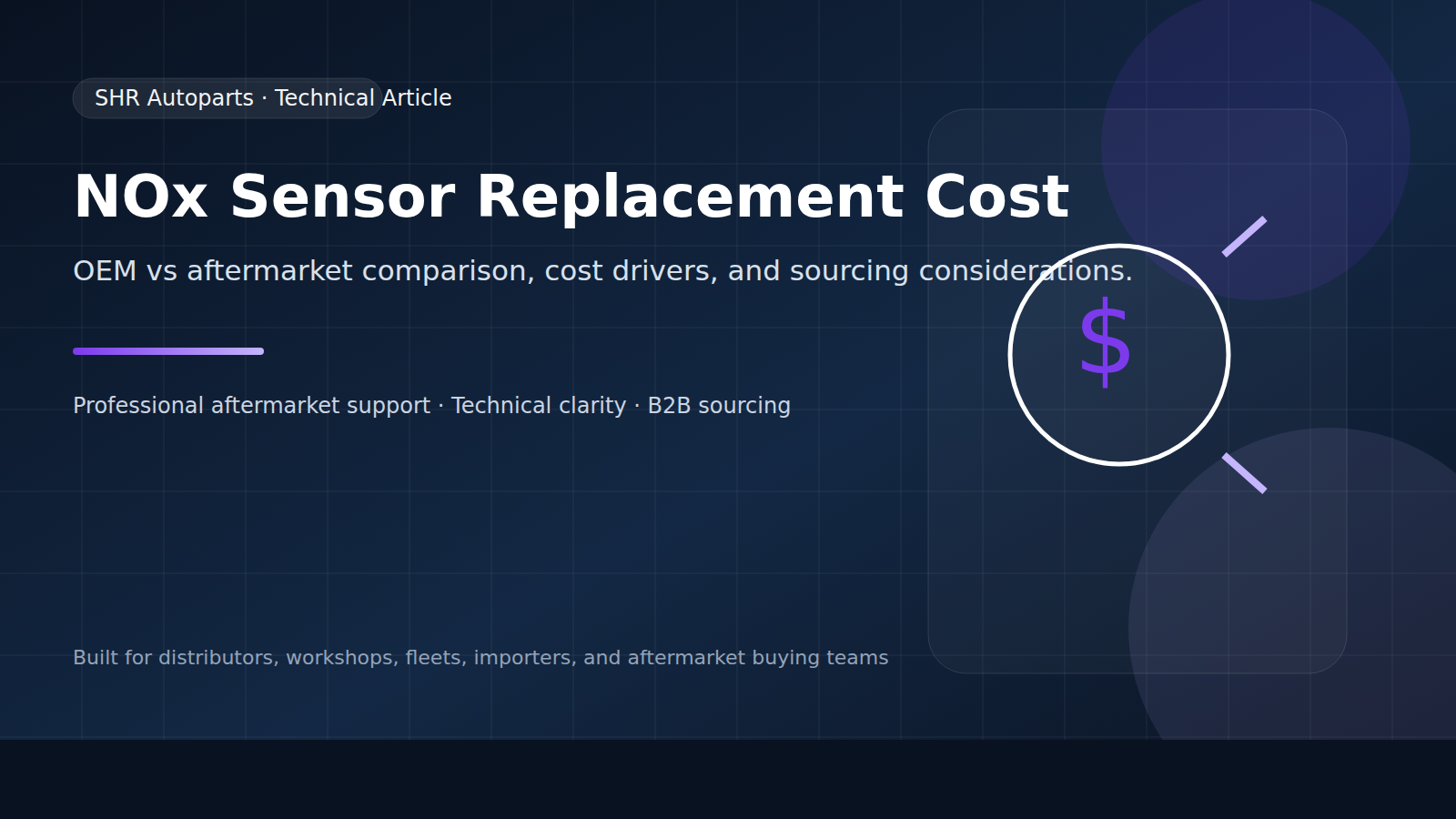 SHR Autoparts · Technical Article

NOx Sensor Replacement Cost

OEM vs aftermarket comparison, cost drivers, and sourcing considerations.

Professional aftermarket support · Technical clarity · B2B sourcing

$

Built for distributors, workshops, fleets, importers, and aftermarket buying teams